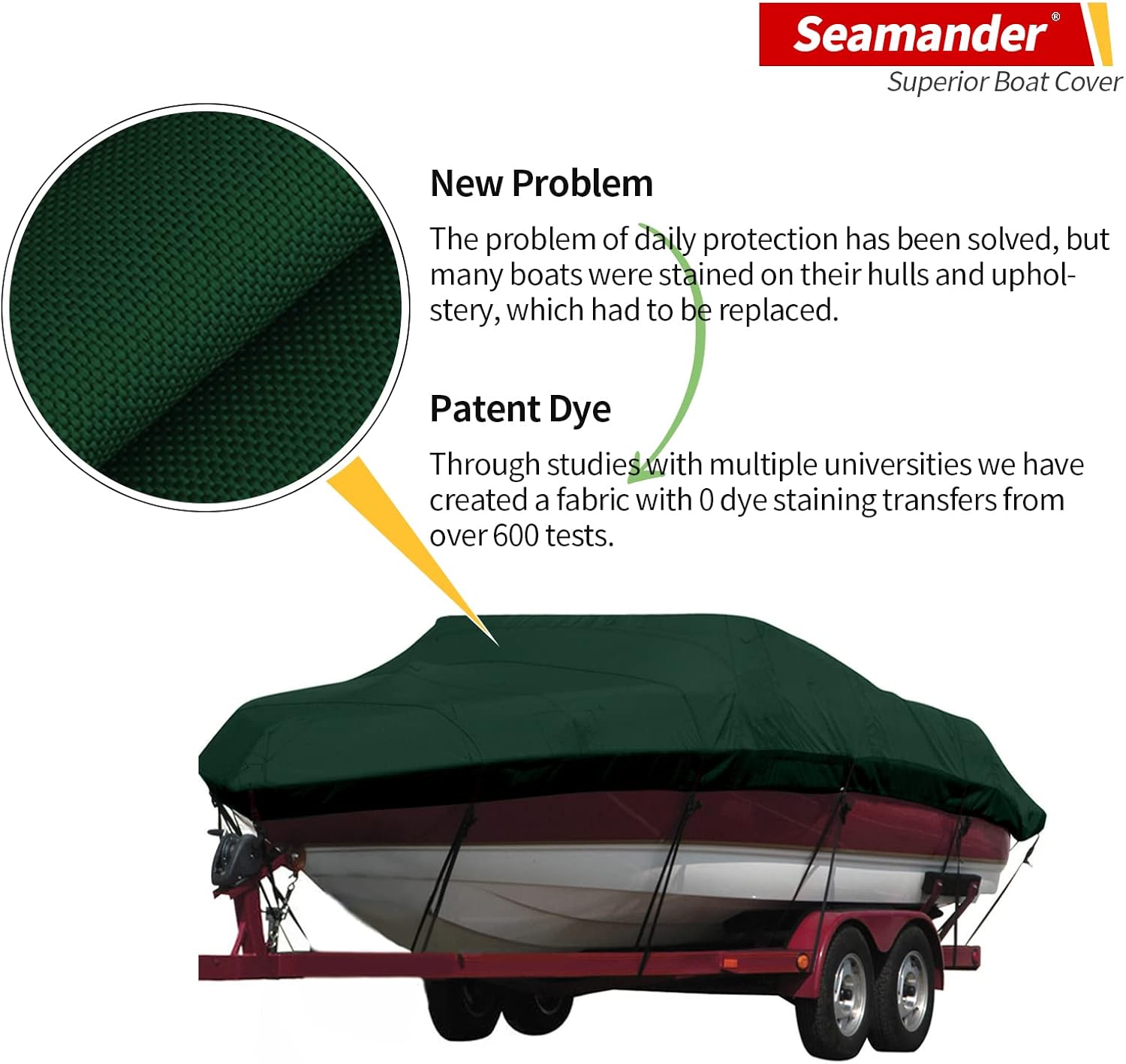 Seamander®
Superior Boat Cover

New Problem

The problem of daily protection has been solved, but many boats were stained on their hulls and upholstery, which had to be replaced.

Patent Dye

Through studies with multiple universities we have created a fabric with 0 dye staining transfers from over 600 tests.